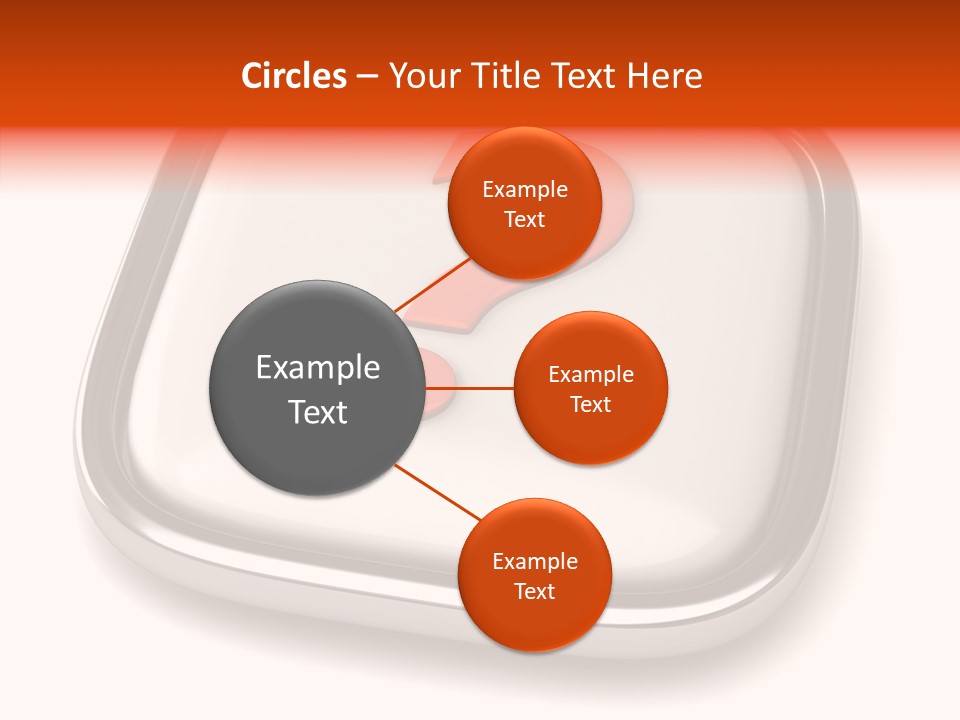 Circles – Your Title Text Here

Example Text

Example Text

Example Text

Example Text